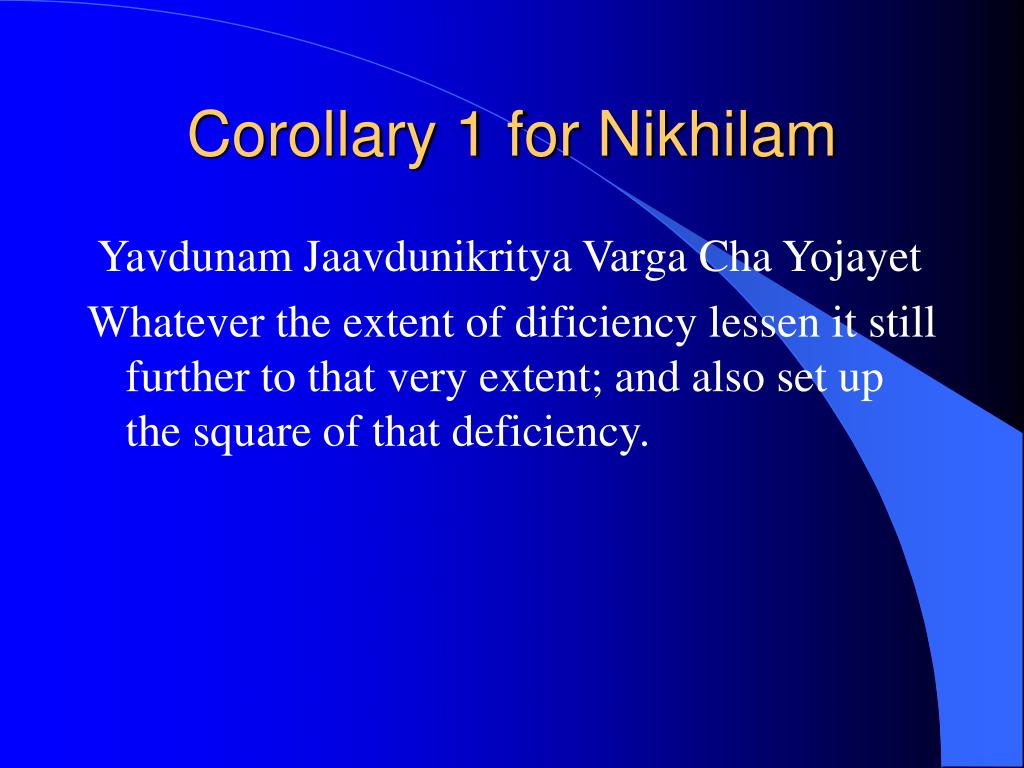 Corollary 1 for Nikhilam

Yavdunam Jaavdunikritya Varga Cha Yojayet

Whatever the extent of dificiency lessen it still further to that very extent; and also set up the square of that deficiency.